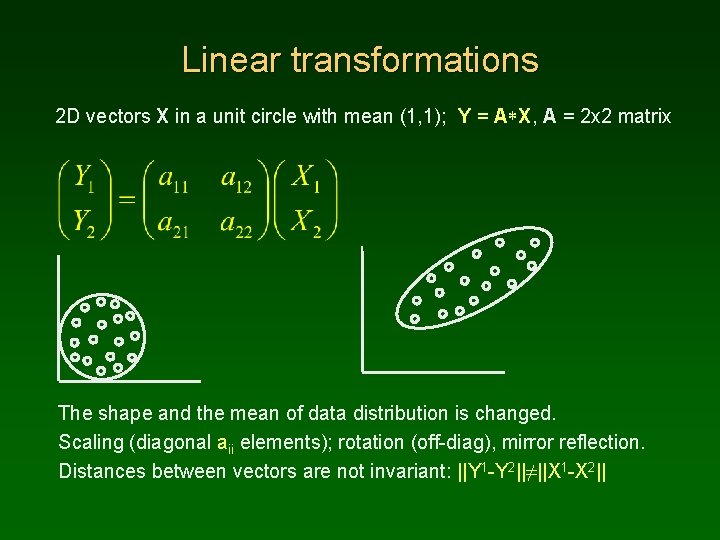 Linear transformations

2D vectors **X** in a unit circle with mean (1,1); **Y** = **A**\***X**, **A** = 2x2 matrix

$\begin{pmatrix} Y_1 \\ Y_2 \end{pmatrix} = \begin{pmatrix} a_{11} & a_{12} \\ a_{21} & a_{22} \end{pmatrix} \begin{pmatrix} X_1 \\ X_2 \end{pmatrix}$

The shape and the mean of data distribution is changed.

Scaling (diagonal $a_{ii}$ elements); rotation (off-diag), mirror reflection.

Distances between vectors are not invariant: $||Y^1-Y^2|| \neq ||X^1-X^2||$